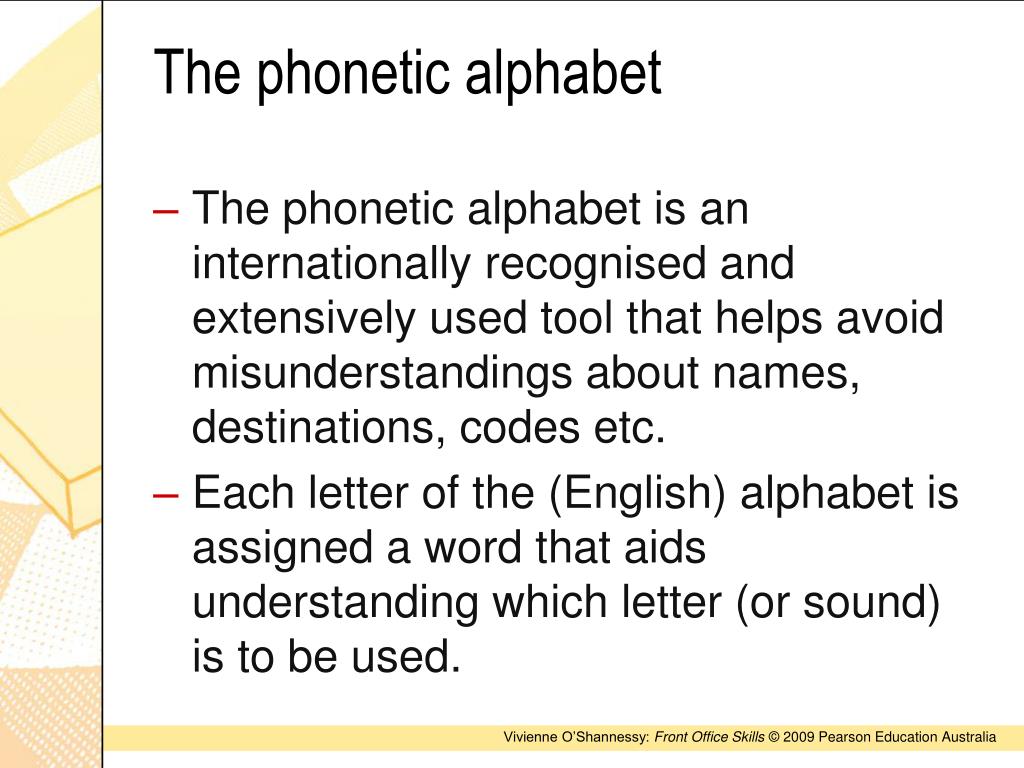 The phonetic alphabet

– The phonetic alphabet is an internationally recognised and extensively used tool that helps avoid misunderstandings about names, destinations, codes etc.

– Each letter of the (English) alphabet is assigned a word that aids understanding which letter (or sound) is to be used.

Vivienne O'Shannessy: Front Office Skills © 2009 Pearson Education Australia